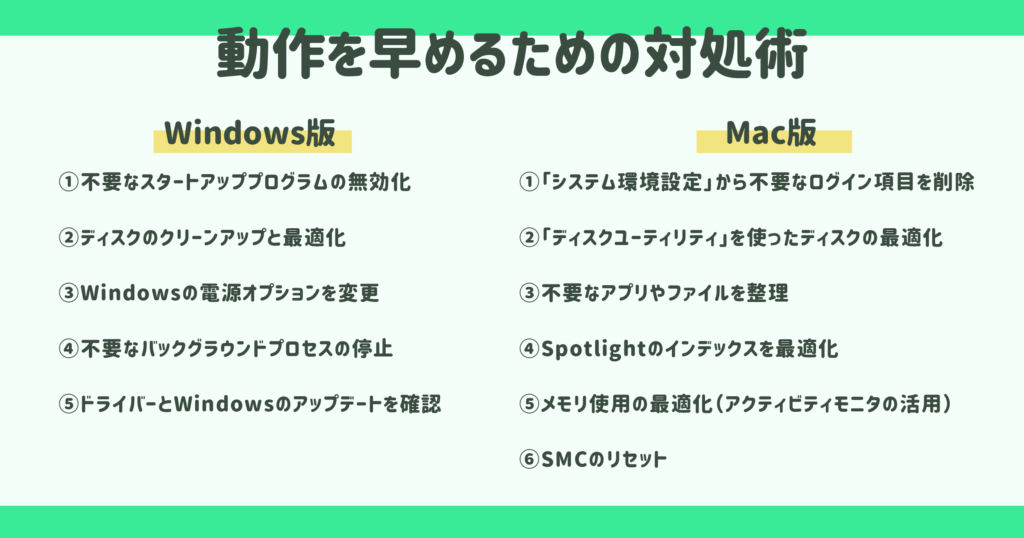 動作を早めるための対処術

Windows版

①不要なスタートアッププログラムの無効化

②ディスクのクリーンアップと最適化

③Windowsの電源オプションを変更

④不要なバックグラウンドプロセスの停止

⑤ドライバーとWindowsのアップデートを確認

Mac版

①「システム環境設定」から不要なログイン項目を削除

②「ディスクユーティリティ」を使ったディスクの最適化

③不要なアプリやファイルを整理

④Spotlightのインデックスを最適化

⑤メモリ使用の最適化（アクティビティモニタの活用）

⑥SMCのリセット